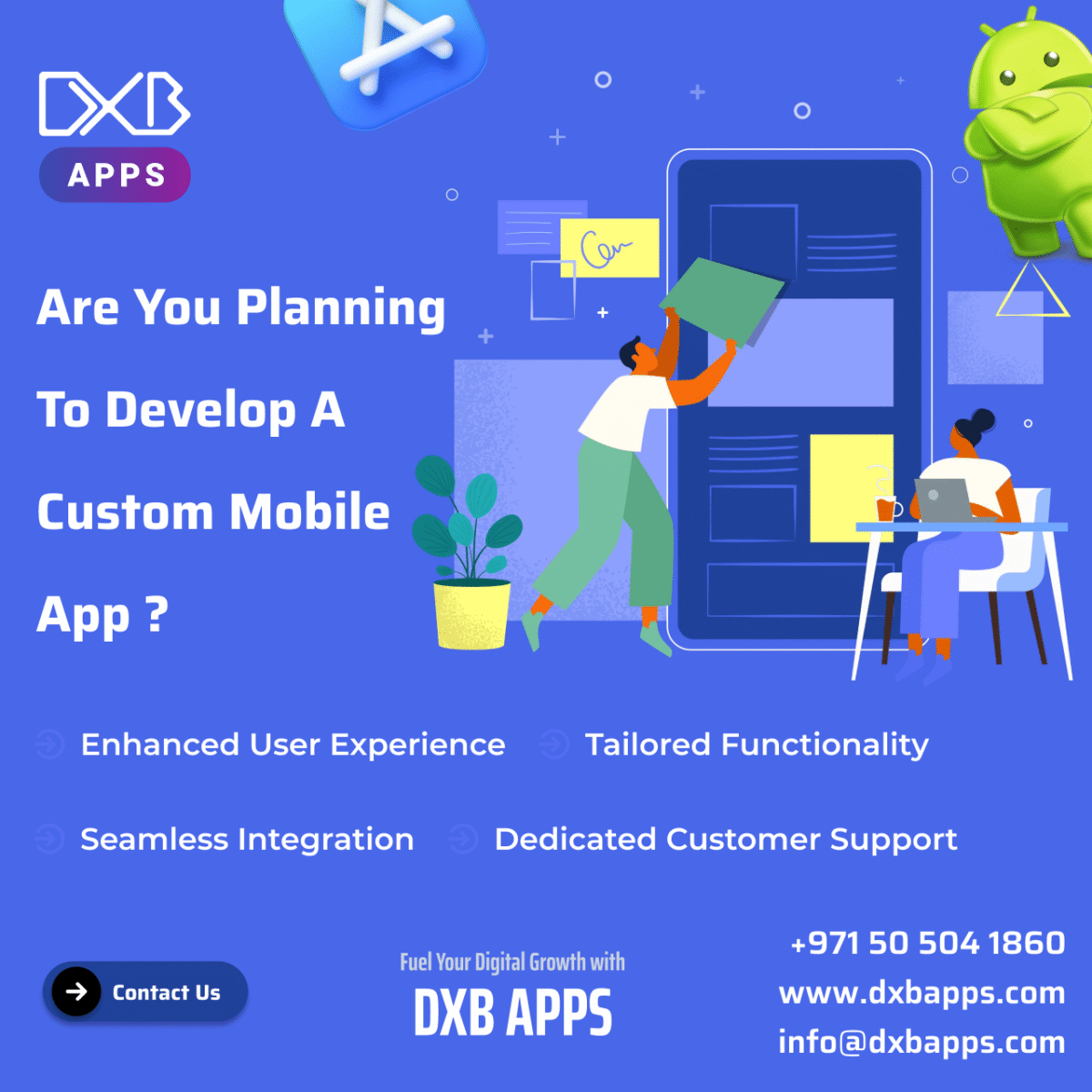 DXB
APPS

Are You Planning To Develop A Custom Mobile App ?

Enhanced User Experience
Tailored Functionality
Seamless Integration
Dedicated Customer Support

Contact Us

Fuel Your Digital Growth with
DXB APPS

+971 50 504 1860
www.dxbapps.com
info@dxbapps.com